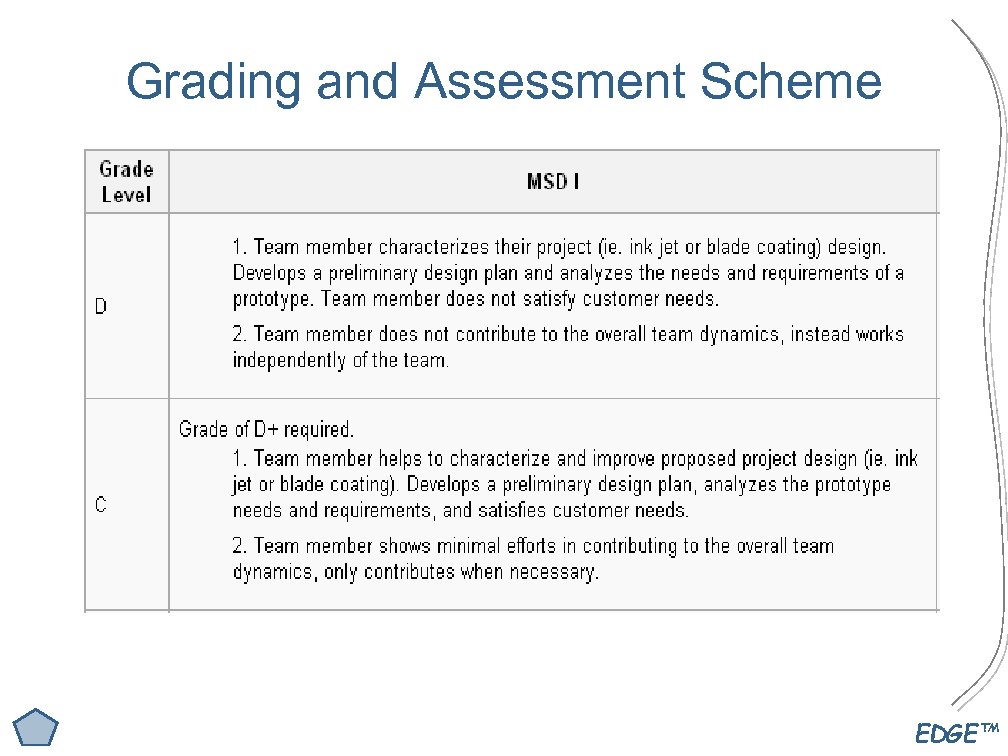 Grading and Assessment Scheme

| Grade Level | MSD I |
|---|---|
| D | 1. Team member characterizes their project (ie. ink jet or blade coating) design. Develops a preliminary design plan and analyzes the needs and requirements of a prototype. Team member does not satisfy customer needs. 2. Team member does not contribute to the overall team dynamics, instead works independently of the team. |
| C | Grade of D+ required. 1. Team member helps to characterize and improve proposed project design (ie. ink jet or blade coating). Develops a preliminary design plan, analyzes the prototype needs and requirements, and satisfies customer needs. 2. Team member shows minimal efforts in contributing to the overall team dynamics, only contributes when necessary. |

EDGE™